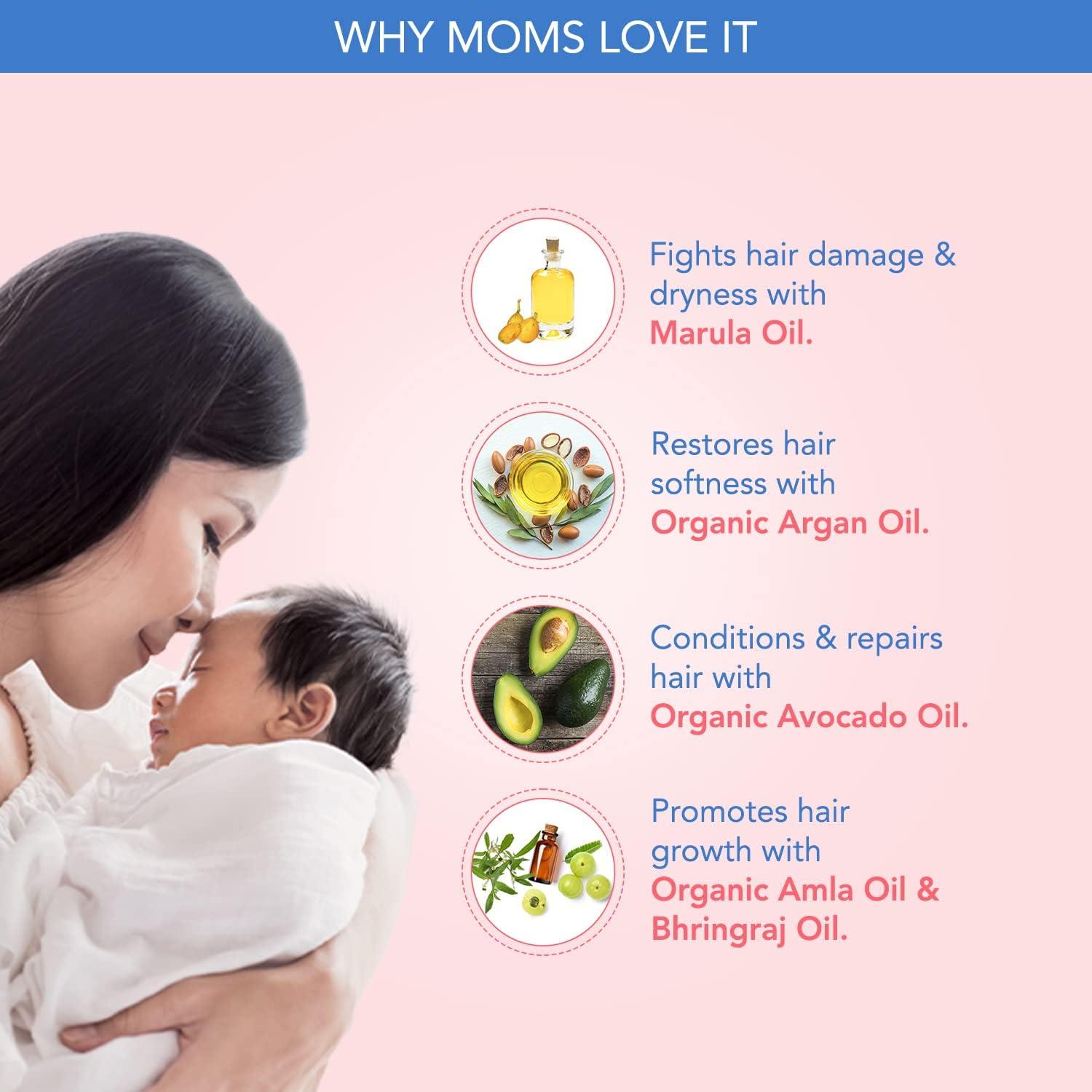 WHY MOMS LOVE IT

Fights hair damage & dryness with Marula Oil.

Restores hair softness with Organic Argan Oil.

Conditions & repairs hair with Organic Avocado Oil.

Promotes hair growth with Organic Amla Oil & Bhringraj Oil.